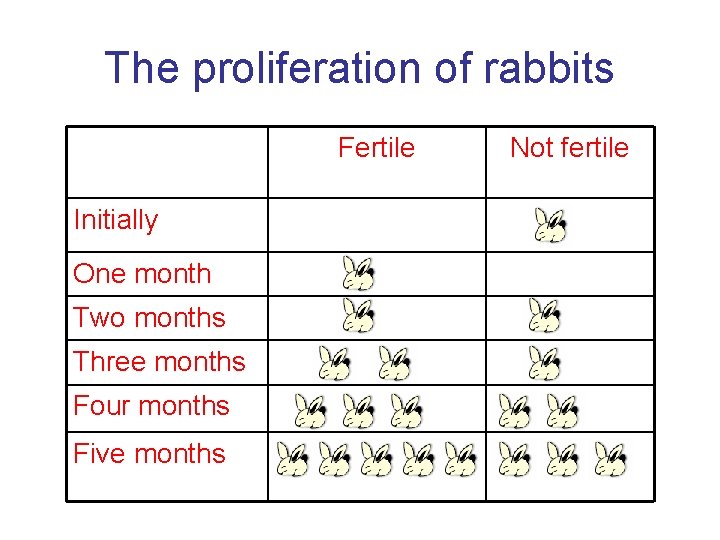 The proliferation of rabbits

| | Fertile | Not fertile |
|---|---|---|
| Initially | | |
| One month | | |
| Two months | | |
| Three months | | |
| Four months | | |
| Five months | | |